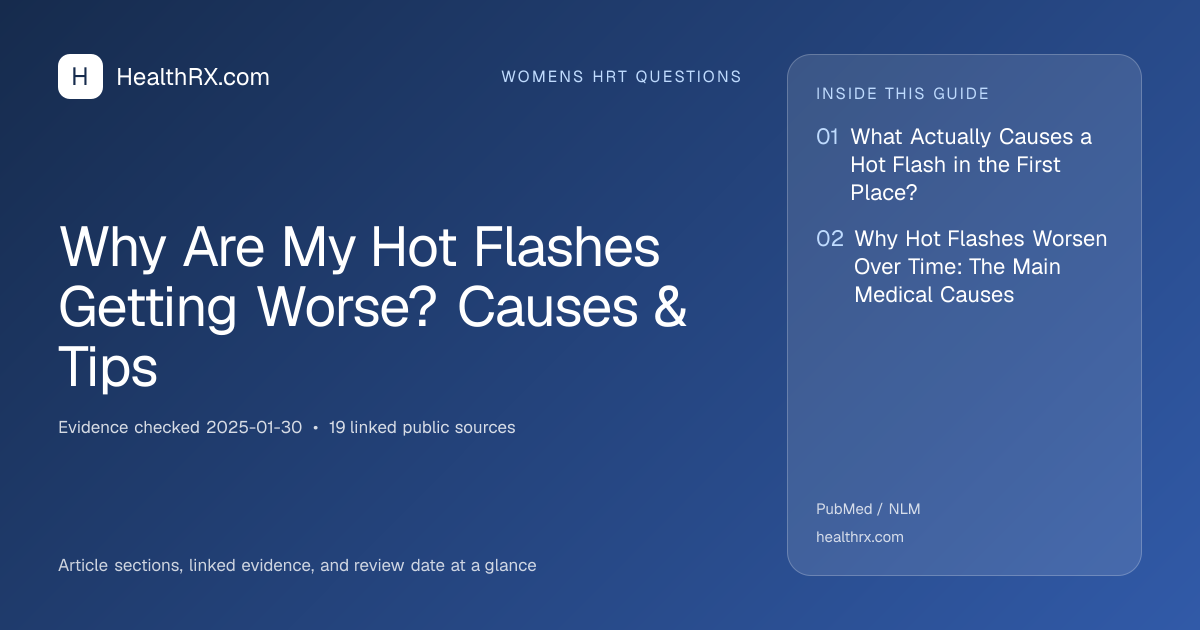 H HealthRX.com

WOMENS HRT QUESTIONS

Why Are My Hot Flashes Getting Worse? Causes & Tips

Evidence checked 2025-01-30 • 19 linked public sources

Article sections, linked evidence, and review date at a glance

INSIDE THIS GUIDE

01 What Actually Causes a Hot Flash in the First Place?

02 Why Hot Flashes Worsen Over Time: The Main Medical Causes

PubMed / NLM

healthrx.com